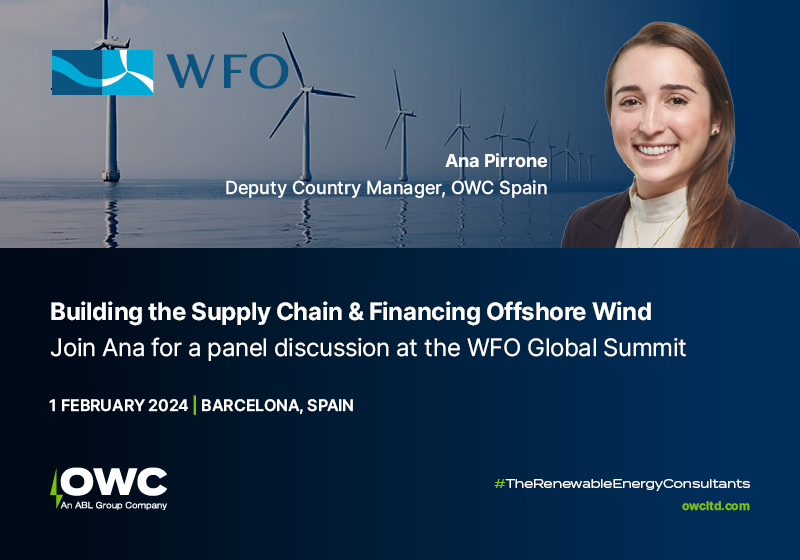 WFO

Ana Pirrone
Deputy Country Manager, OWC Spain

Building the Supply Chain & Financing Offshore Wind
Join Ana for a panel discussion at the WFO Global Summit

1 FEBRUARY 2024 | BARCELONA, SPAIN

OWC
An ABL Group Company

#TheRenewableEnergyConsultants
owcltd.com